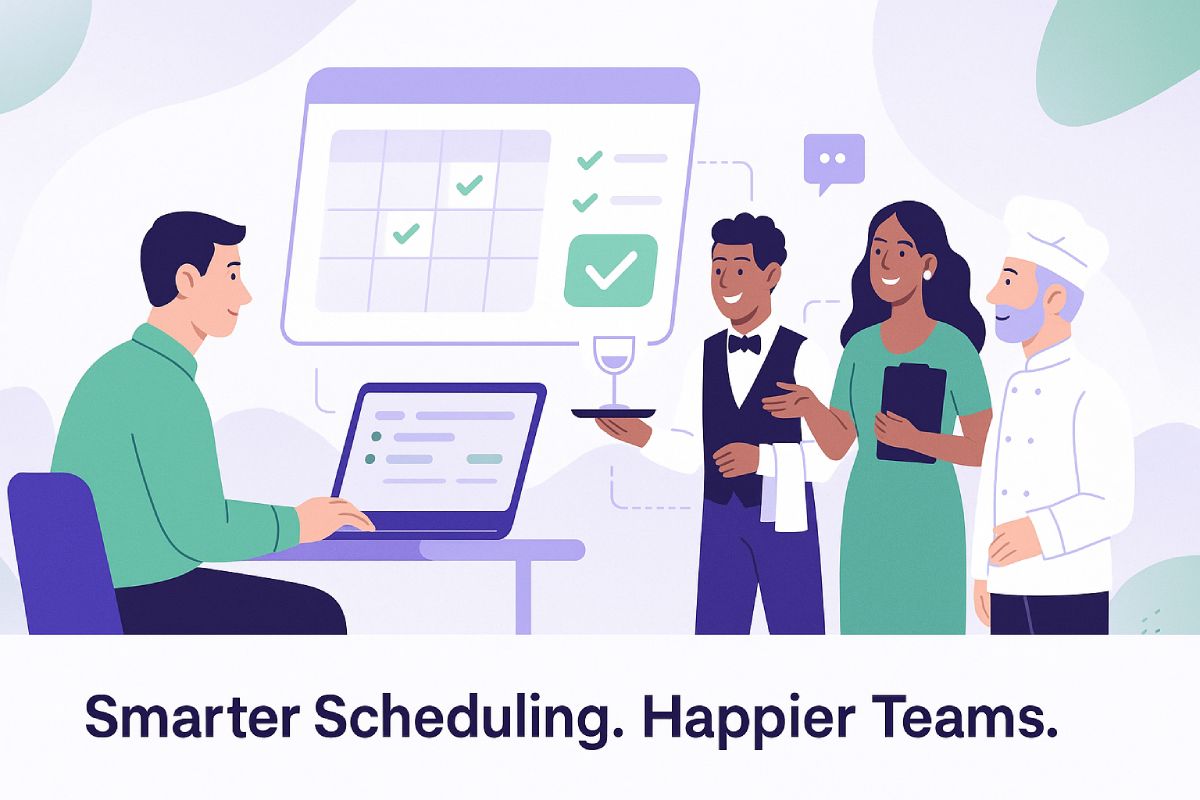 Smarter Scheduling. Happier Teams.